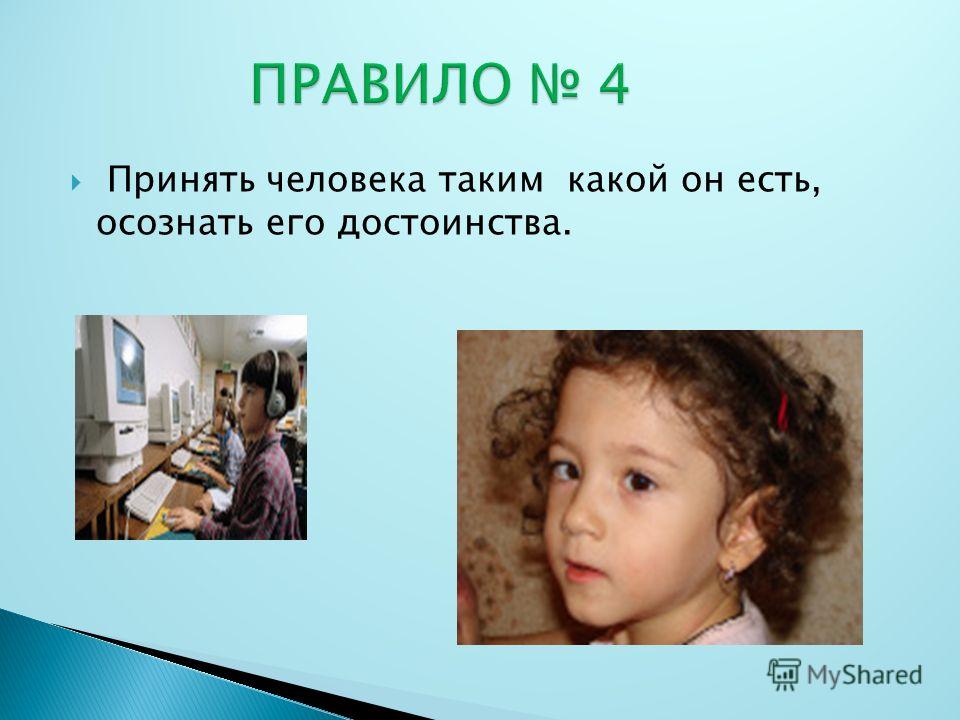 ПРАВИЛО № 4

Принять человека таким какой он есть, осознать его достоинства.

MyShared